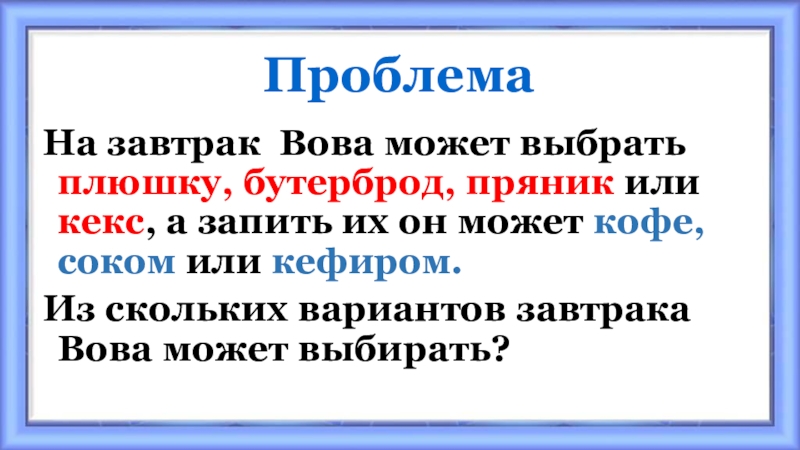 Проблема

На завтрак Вова может выбрать плюшку, бутерброд, пряник или кекс, а запить их он может кофе, соком или кефиром.

Из скольких вариантов завтрака Вова может выбирать?